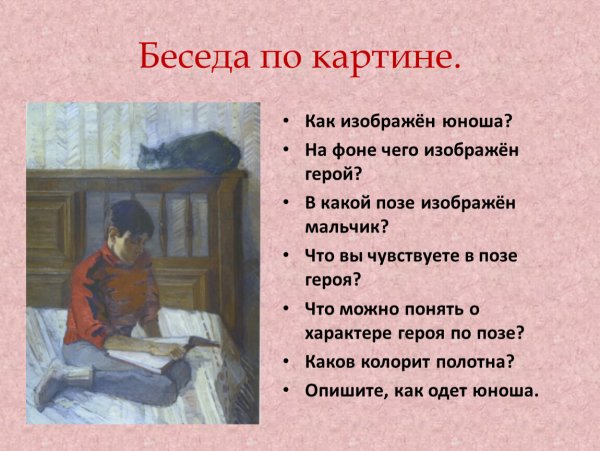 Беседа по картине.

• Как изображён юноша?
• На фоне чего изображён герой?
• В какой позе изображён мальчик?
• Что вы чувствуете в позе героя?
• Что можно понять о характере героя по позе?
• Каков колорит полотна?
• Опишите, как одет юноша.